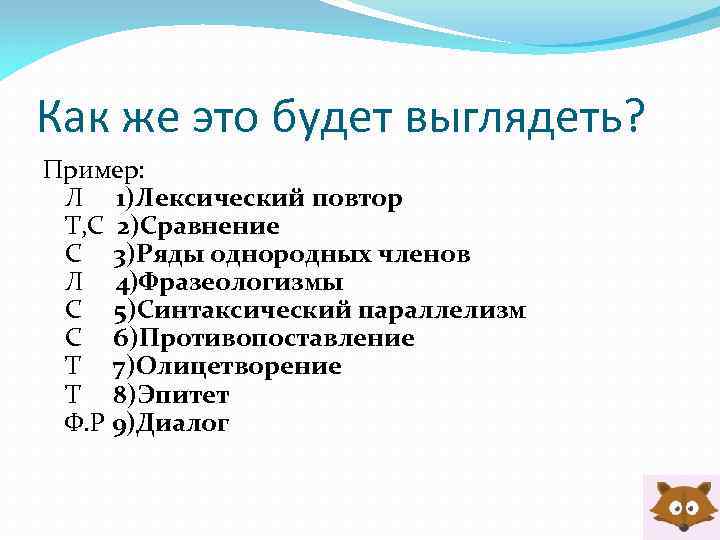 Как же это будет выглядеть?

Пример:
Л 1)Лексический повтор
Т,С 2)Сравнение
С 3)Ряды однородных членов
Л 4)Фразеологизмы
С 5)Синтаксический параллелизм
С 6)Противопоставление
Т 7)Олицетворение
Т 8)Эпитет
Ф.Р 9)Диалог